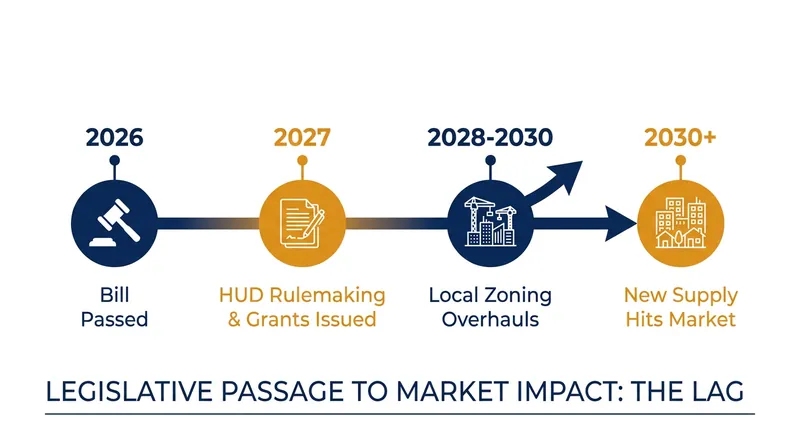 2026

Bill Passed

2027

HUD Rulemaking & Grants Issued

2028-2030

Local Zoning Overhauls

2030+

New Supply Hits Market

LEGISLATIVE PASSAGE TO MARKET IMPACT: THE LAG